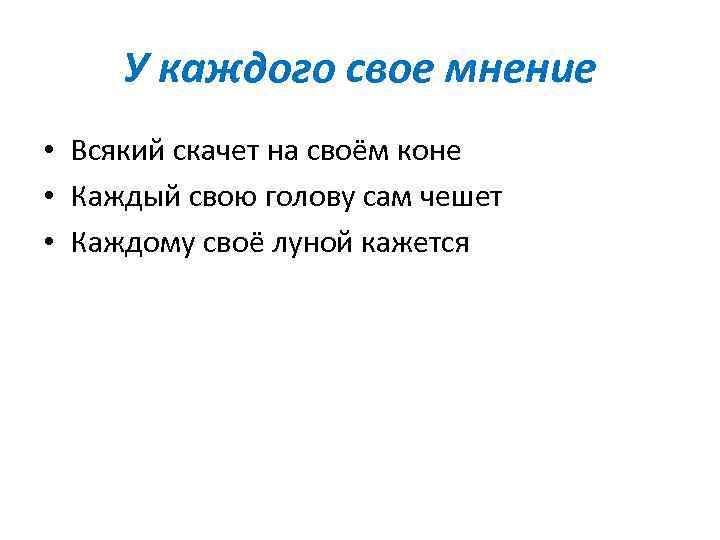 У каждого свое мнение

• Всякий скачет на своём коне
• Каждый свою голову сам чешет
• Каждому своё луной кажется